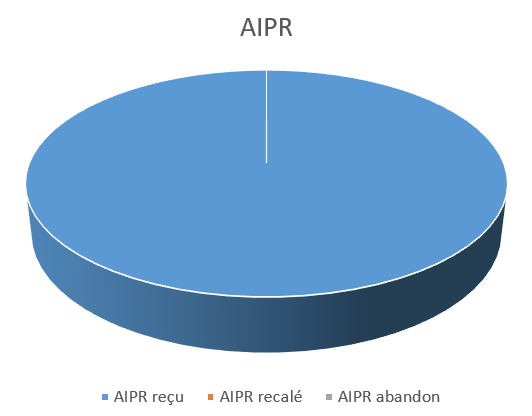 AIPR

AIPR reçu AIPR recalé AIPR abandon